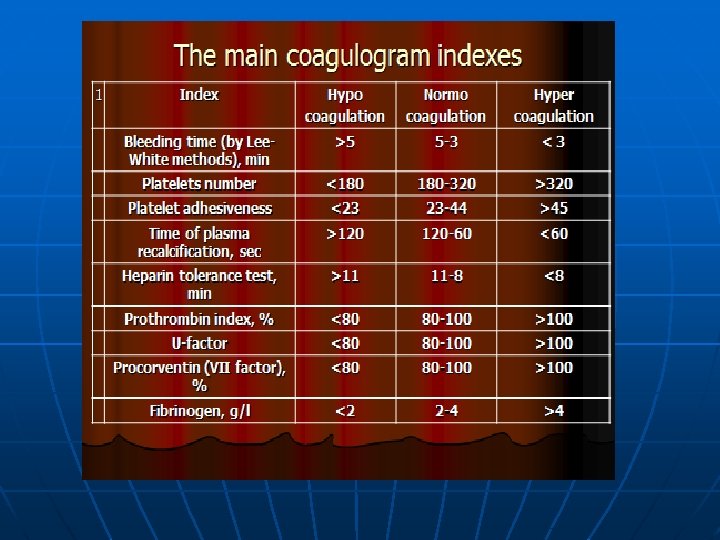 The main coagulogram indexes

| 1 | Index | Hypo coagulation | Normo coagulation | Hyper coagulation |
|---|---|---|---|---|
| | Bleeding time (by Lee-White methods), min | >5 | 5-3 | < 3 |
| | Platelets number | <180 | 180-320 | >320 |
| | Platelet adhesiveness | <23 | 23-44 | >45 |
| | Time of plasma recalcification, sec | >120 | 120-60 | <60 |
| | Heparin tolerance test, min | >11 | 11-8 | <8 |
| | Prothrombin index, % | <80 | 80-100 | >100 |
| | U-factor | <80 | 80-100 | >100 |
| | Procorventin (VII factor), % | <80 | 80-100 | >100 |
| | Fibrinogen, g/l | <2 | 2-4 | >4 |